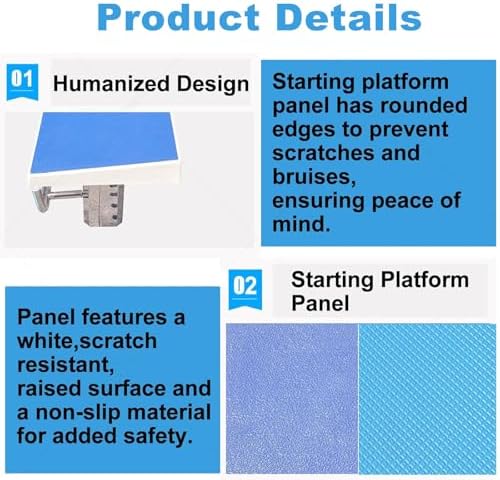 Product Details

01 Humanized Design

Starting platform panel has rounded edges to prevent scratches and bruises,
ensuring peace of mind.

02 Starting Platform Panel

Panel features a white,scratch resistant,
raised surface and a non-slip material for added safety.